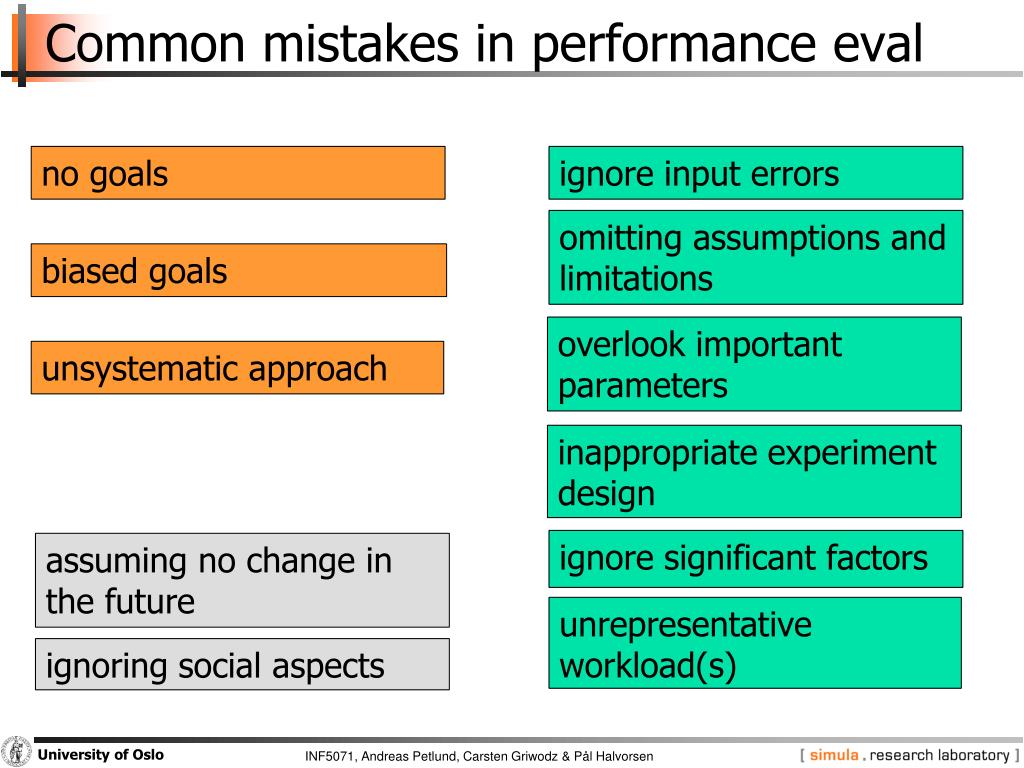 Common mistakes in performance eval

no goals

biased goals

unsystematic approach

assuming no change in the future

ignoring social aspects

ignore input errors

omitting assumptions and limitations

overlook important parameters

inappropriate experiment design

ignore significant factors

unrepresentative workload(s)

University of Oslo

INF5071, Andreas Petlund, Carsten Griwodz & Pål Halvorsen

[ simula . research laboratory ]